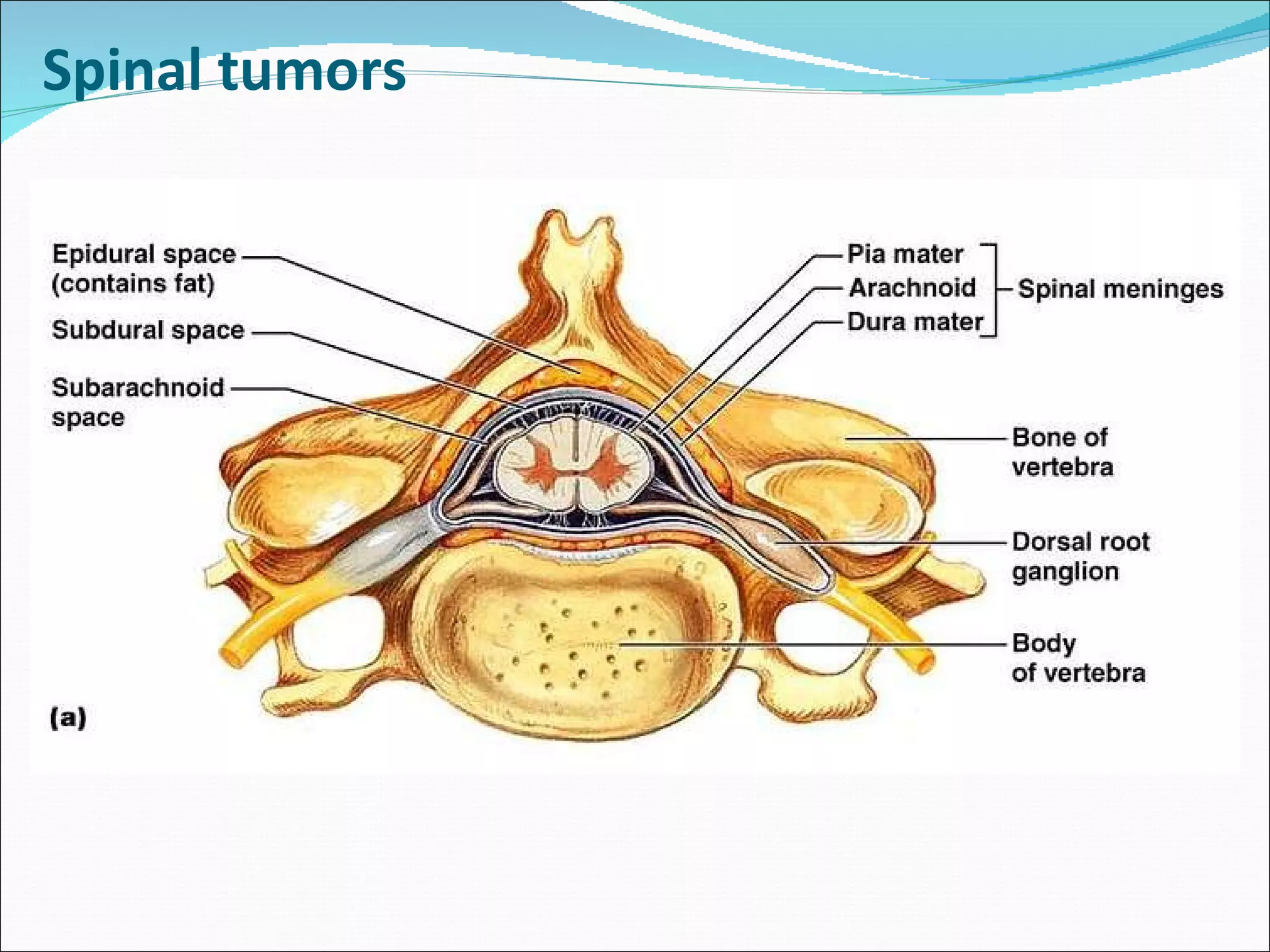 Spinal tumors

Epidural space (contains fat)

Subdural space

Subarachnoid space

Pia mater

Arachnoid

Dura mater

Spinal meninges

Bone of vertebra

Dorsal root ganglion

Body of vertebra

(a)